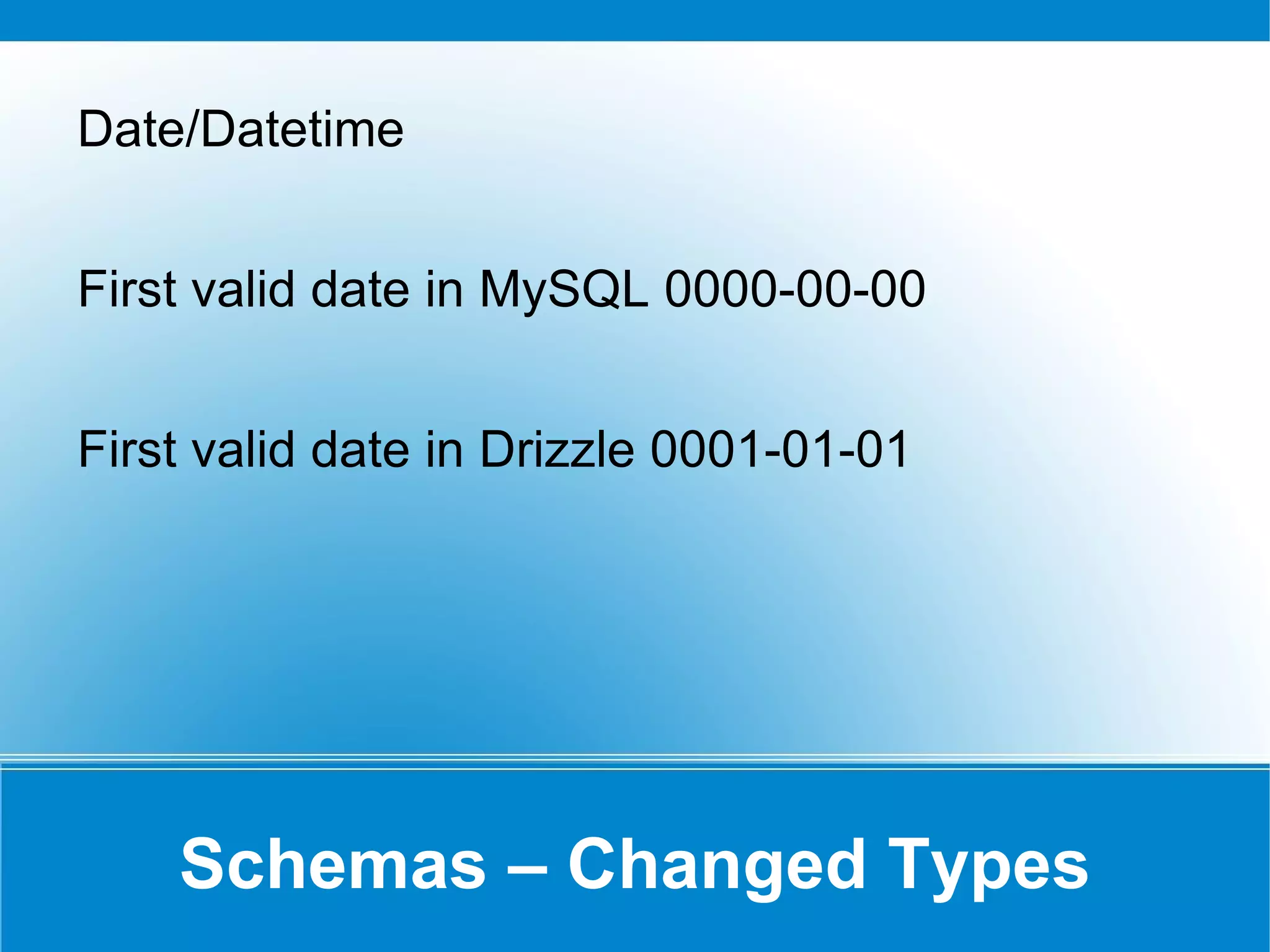 Date/Datetime

First valid date in MySQL 0000-00-00

First valid date in Drizzle 0001-01-01

Schemas – Changed Types